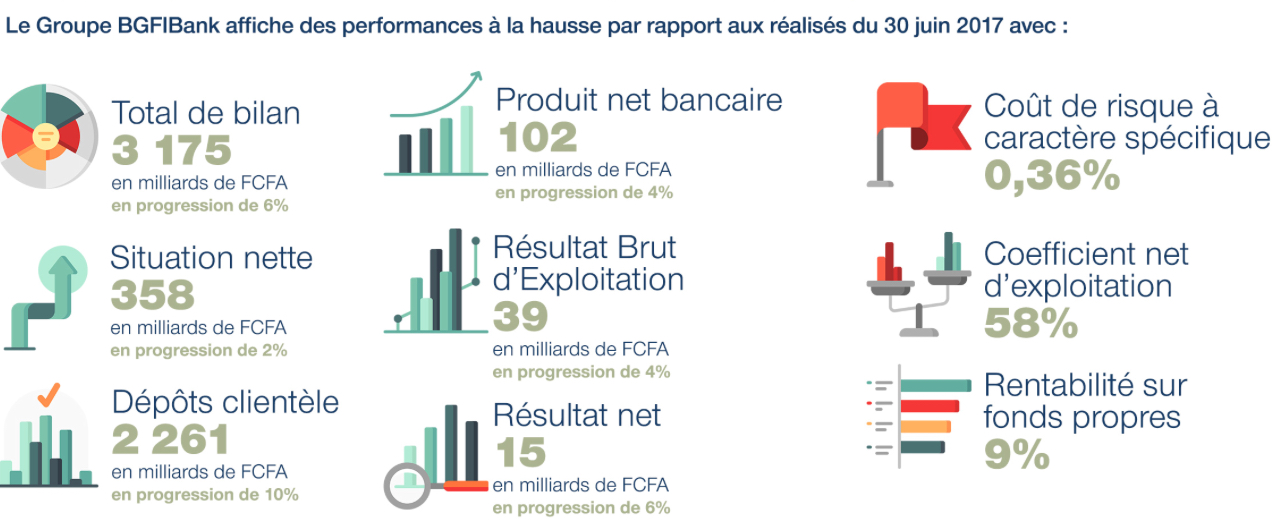 Le Groupe BGFIBank affiche des performances à la hausse par rapport aux réalisés du 30 juin 2017 avec :

Total de bilan
3 175
en milliards de FCFA
en progression de 6%

Situation nette
358
en milliards de FCFA
en progression de 2%

Dépôts clientèle
2 261
en milliards de FCFA
en progression de 10%

Produit net bancaire
102
en milliards de FCFA
en progression de 4%

Résultat Brut d'Exploitation
39
en milliards de FCFA
en progression de 4%

Résultat net
15
en milliards de FCFA
en progression de 6%

Coût de risque à caractère spécifique
0,36%

Coefficient net d'exploitation
58%

Rentabilité sur fonds propres
9%